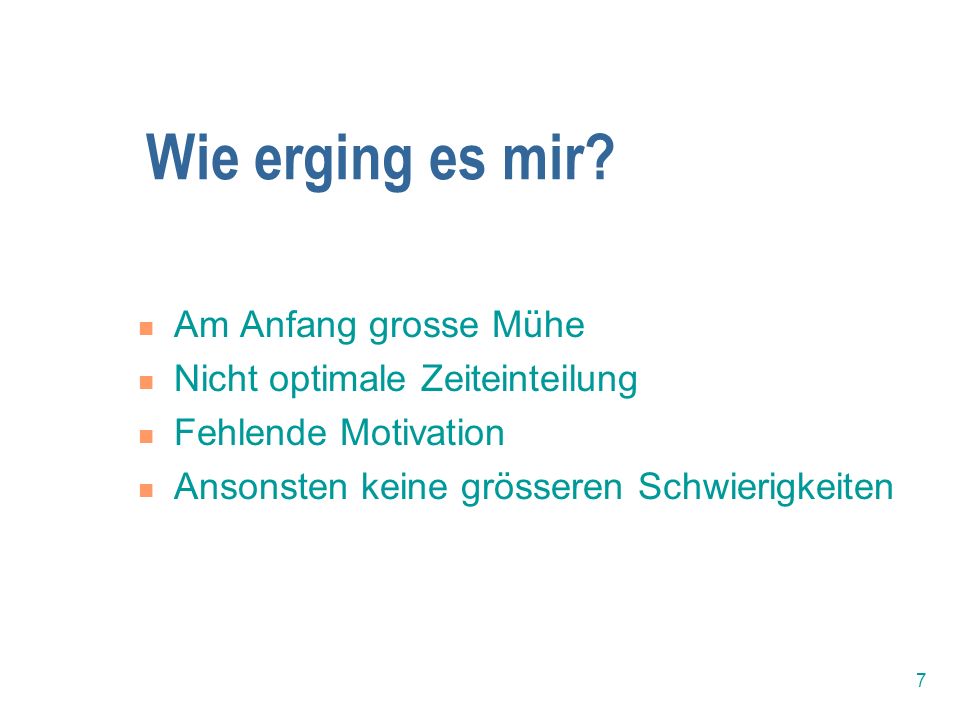 Wie erging es mir?

- Am Anfang grosse Mühe
- Nicht optimale Zeiteinteilung
- Fehlende Motivation
- Ansonsten keine grösseren Schwierigkeiten

7